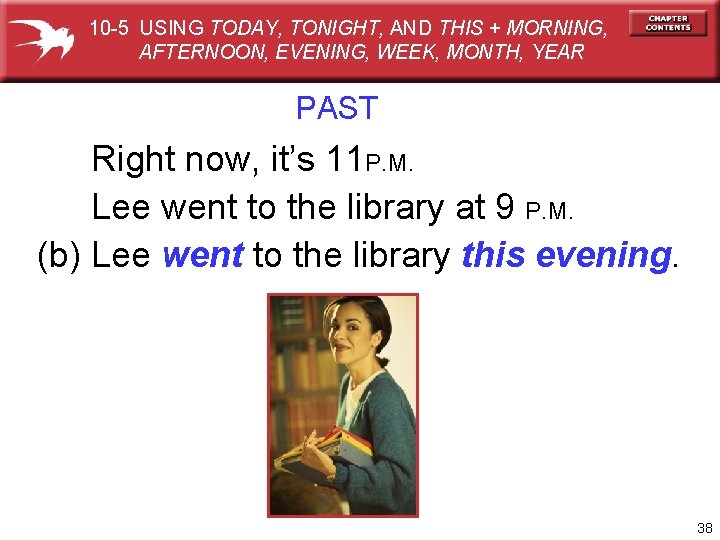 10-5 USING TODAY, TONIGHT, AND THIS + MORNING, AFTERNOON, EVENING, WEEK, MONTH, YEAR

CHAPTER CONTENTS

PAST

Right now, it's 11P.M.

Lee went to the library at 9 P.M.

(b) Lee went to the library this evening.

38